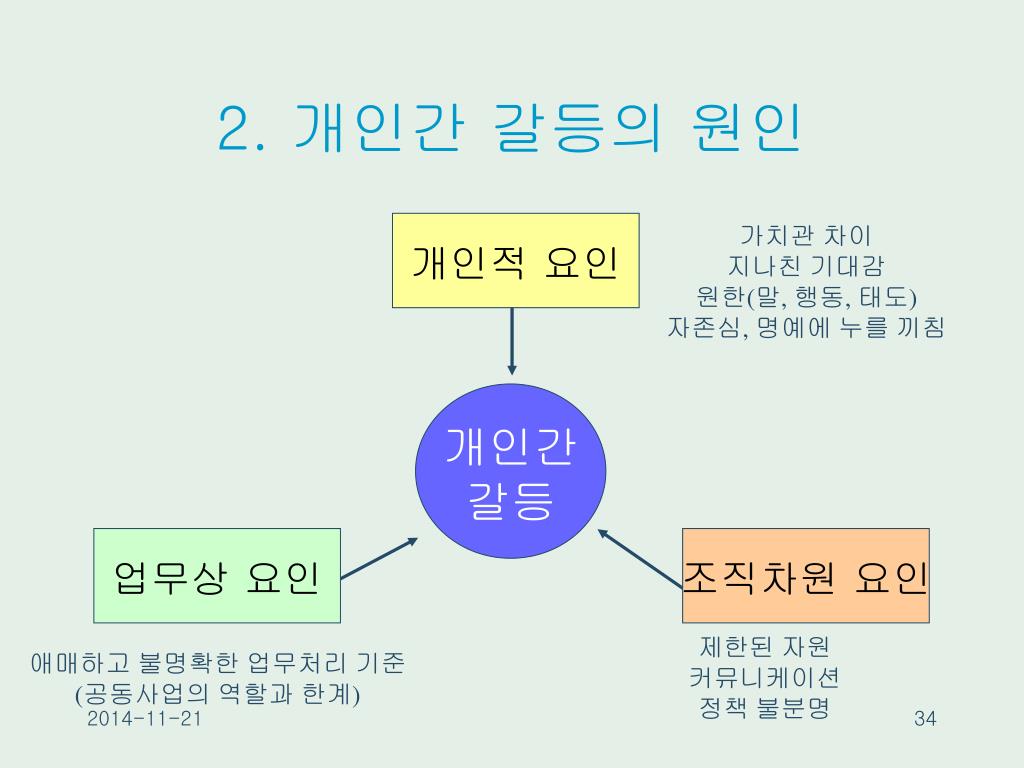 2. 개인간 갈등의 원인

개인적 요인

가치관 차이
지나친 기대감
원한(말, 행동, 태도)
자존심, 명예에 누를 끼침

개인간 갈등

업무상 요인

조직차원 요인

애매하고 불명확한 업무처리 기준
(공동사업의 역할과 한계)

제한된 자원
커뮤니케이션
정책 불분명

2014-11-21

34